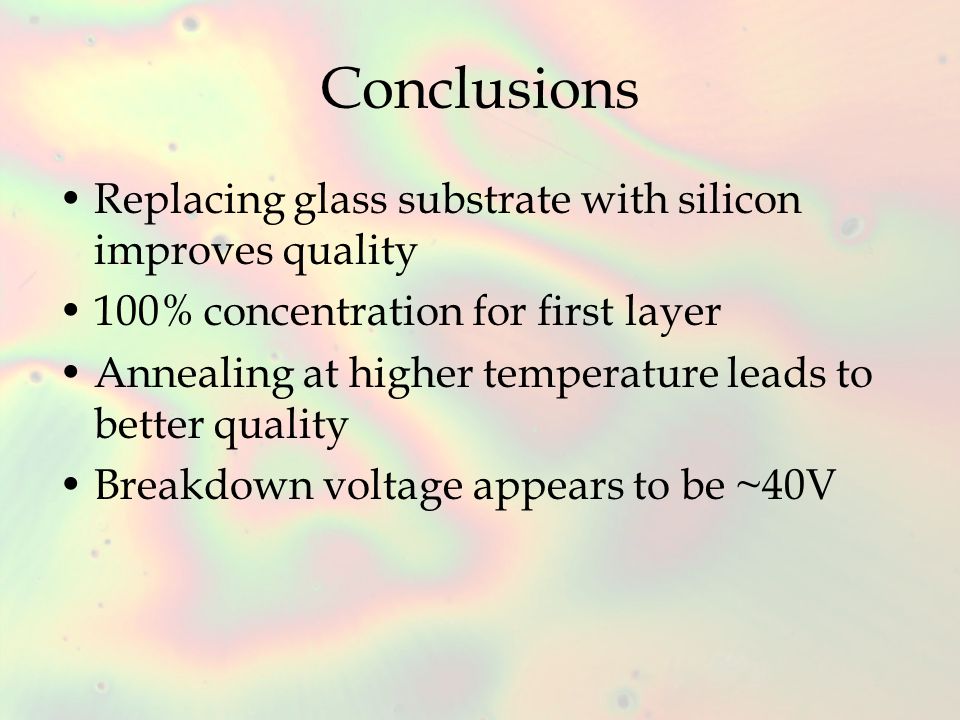 Conclusions

• Replacing glass substrate with silicon improves quality
• 100% concentration for first layer
• Annealing at higher temperature leads to better quality
• Breakdown voltage appears to be ~40V